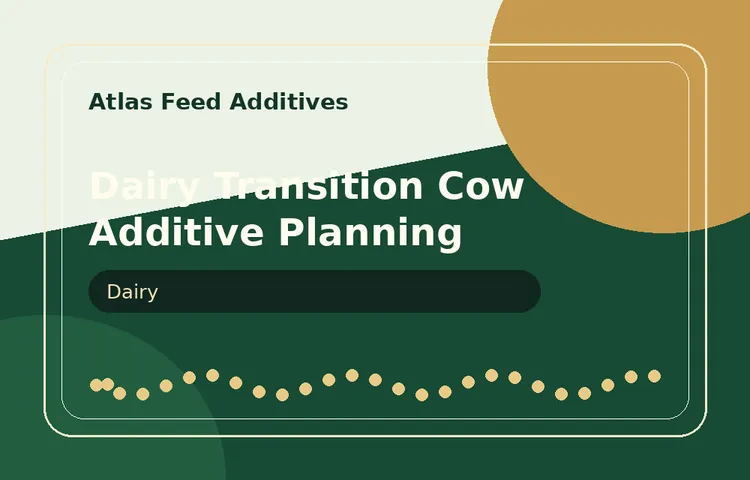 Atlas Feed Additives

Dairy Transition Cow Additive Planning

Dairy